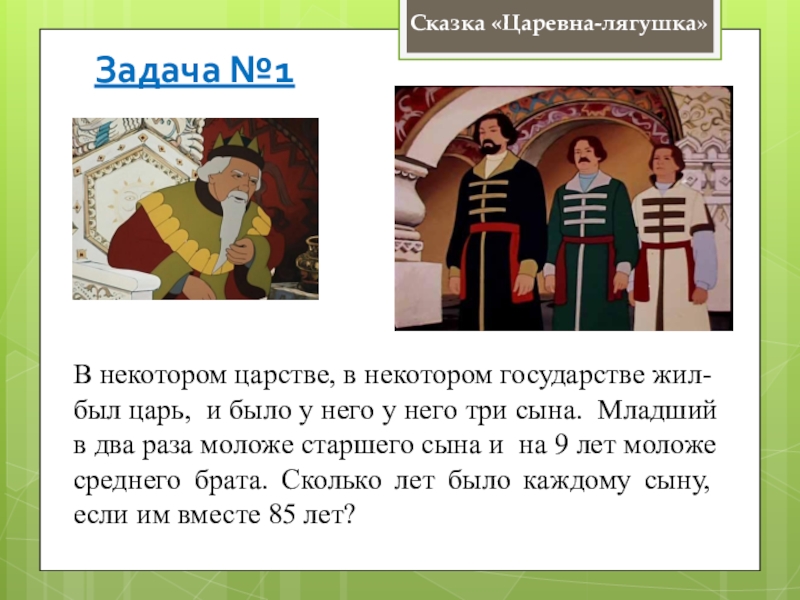 Сказка «Царевна-лягушка»

Задача №1

В некотором царстве, в некотором государстве жил-был царь, и было у него у него три сына. Младший в два раза моложе старшего сына и на 9 лет моложе среднего брата. Сколько лет было каждому сыну, если им вместе 85 лет?